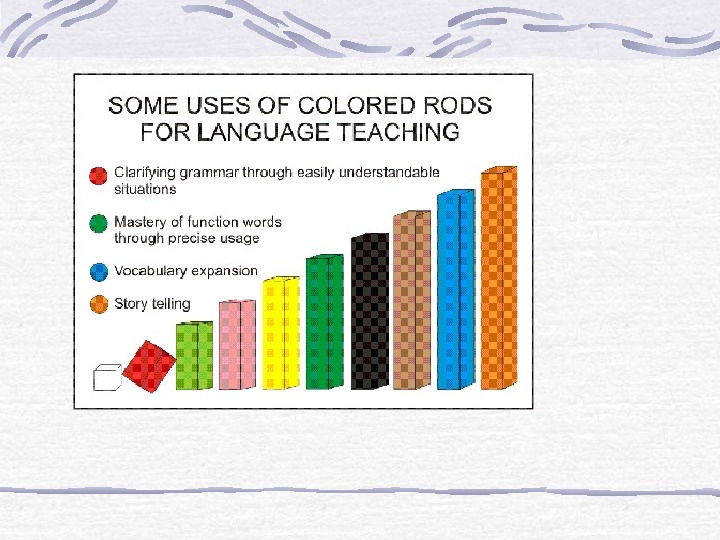 SOME USES OF COLORED RODS FOR LANGUAGE TEACHING

Clarifying grammar through easily understandable situations

Mastery of function words through precise usage

Vocabulary expansion

Story telling